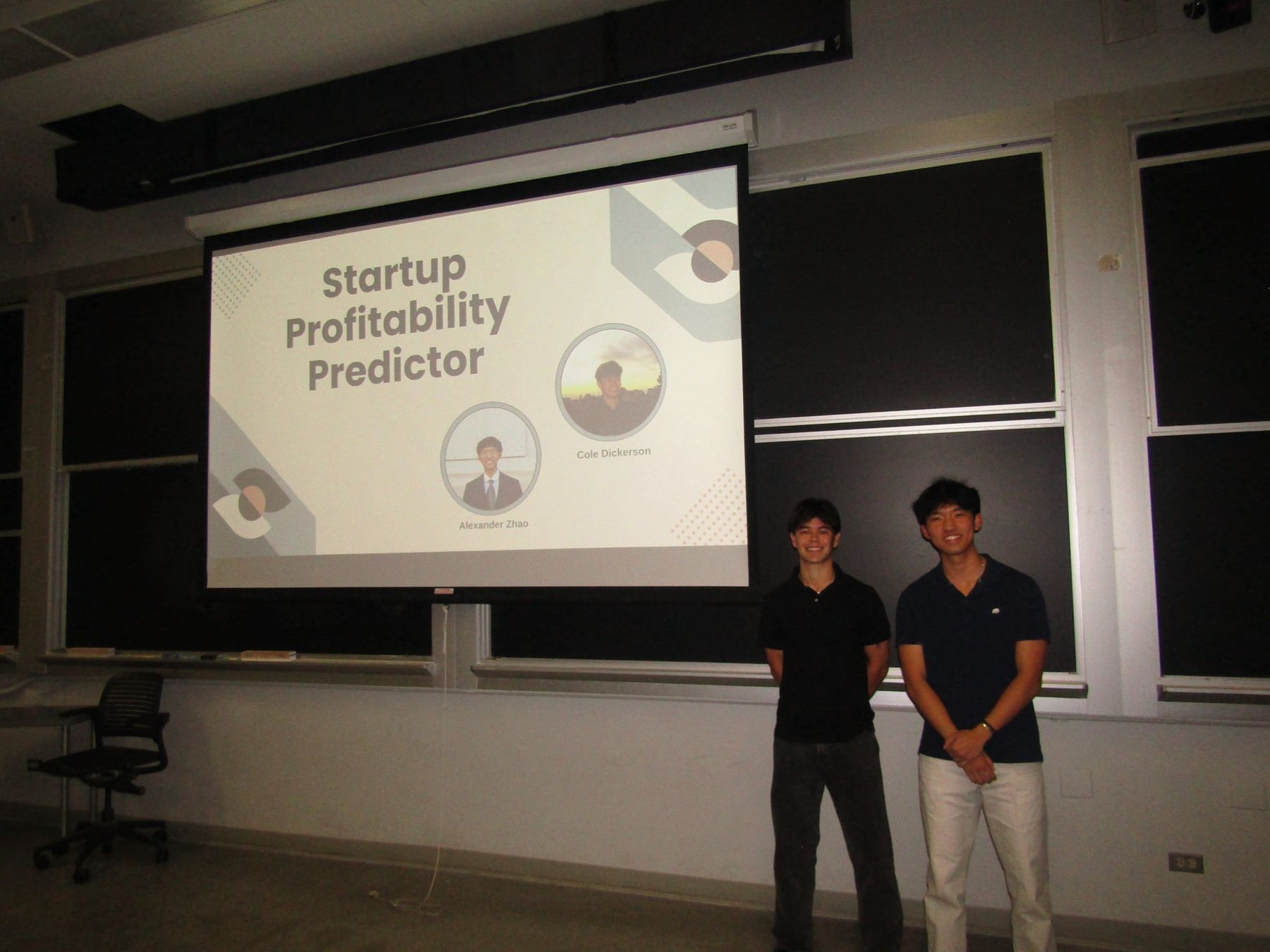 Startup Profitability Predictor

Cole Dickerson

Alexander Zhao